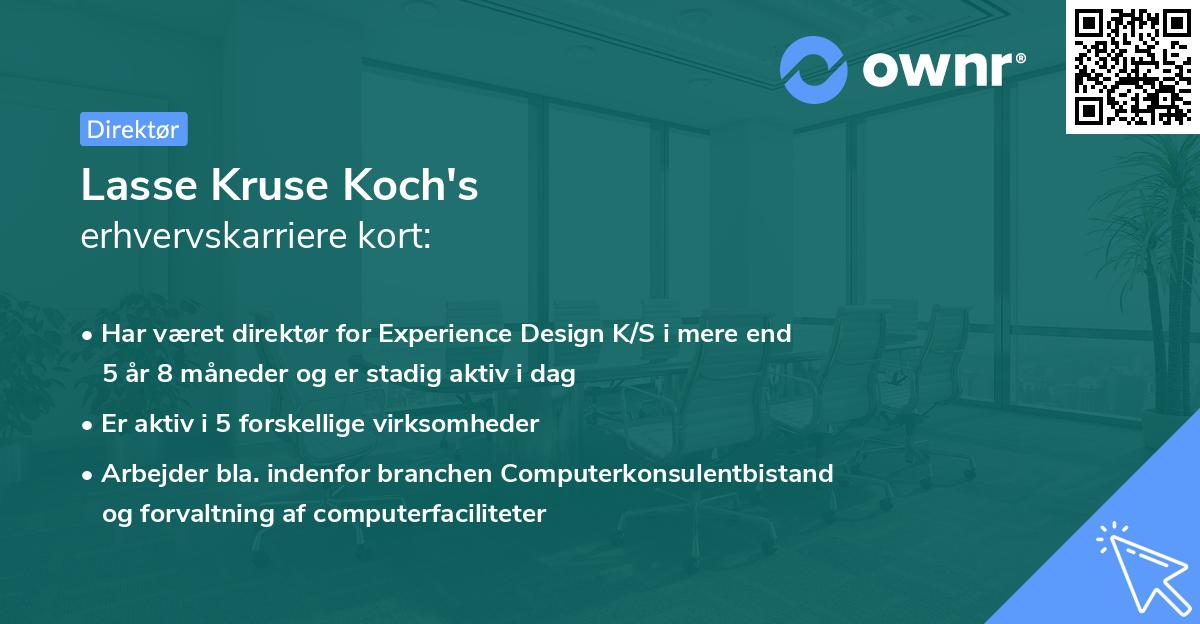 ownr®

Direktør

Lasse Kruse Koch's
erhvervskarriere kort:

• Har været direktør for Experience Design K/S i mere end 5 år 8 måneder og er stadig aktiv i dag
• Er aktiv i 5 forskellige virksomheder
• Arbejder bla. indenfor branchen Computerkonsulentbistand og forvaltning af computerfaciliteter